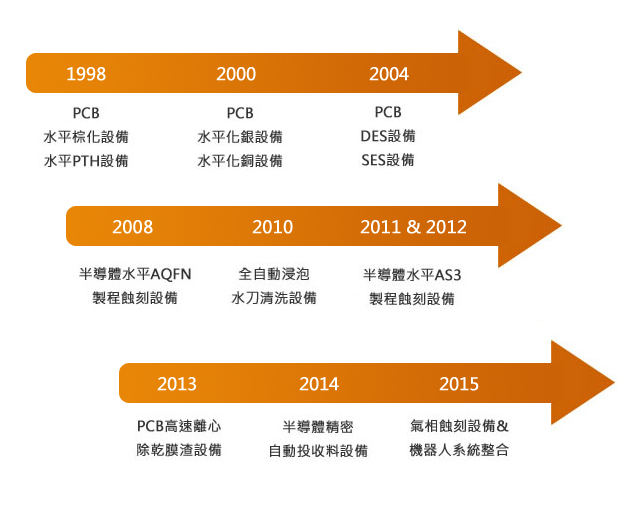 1998

PCB
水平棕化設備
水平PTH設備

2000

PCB
水平化銀設備
水平化銅設備

2004

PCB
DES設備
SES設備

2008

半導體水平AQFN
製程蝕刻設備

2010

全自動浸泡
水刀清洗設備

2011 & 2012

半導體水平AS3
製程蝕刻設備

2013

PCB高速離心
除乾膜渣設備

2014

半導體精密
自動投收料設備

2015

氣相蝕刻設備&
機器人系統整合